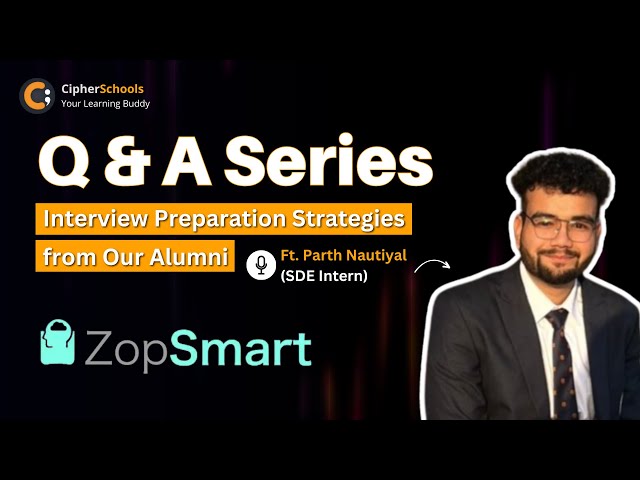 CipherSchools
Your Learning Buddy

Q & A Series

Interview Preparation Strategies from Our Alumni

Ft. Parth Nautiyal (SDE Intern)

ZopSmart